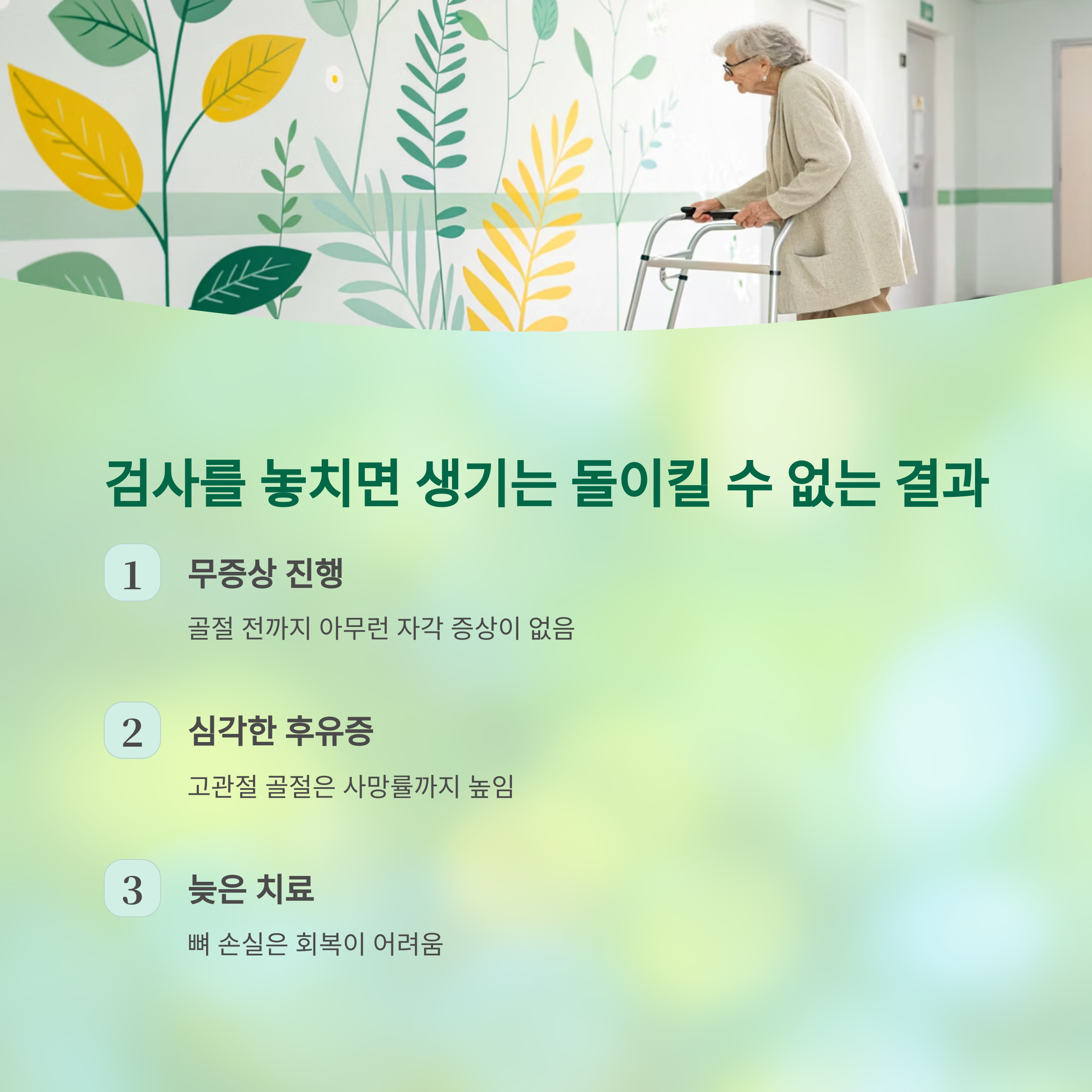 검사를 놓치면 생기는 돌이킬 수 없는 결과

1
무증상 진행
골절 전까지 아무런 자각 증상이 없음

2
심각한 후유증
고관절 골절은 사망률까지 높임

3
늦은 치료
뼈 손실은 회복이 어려움